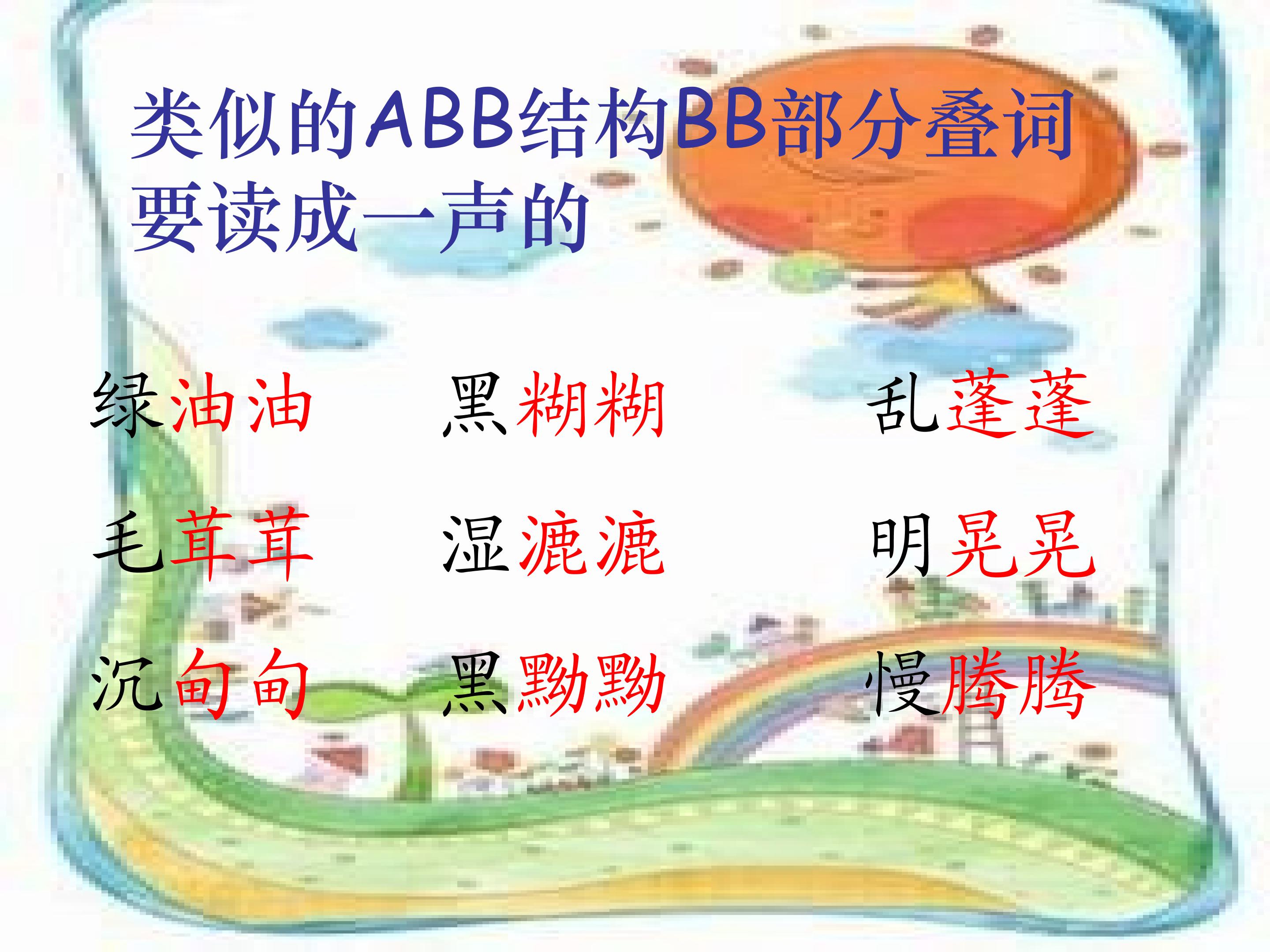 类似的ABB结构BB部分叠词要读成一声的

绿油油　黑糊糊　乱蓬蓬

毛茸茸　湿漉漉　明晃晃

沉甸甸　黑黝黝　慢腾腾